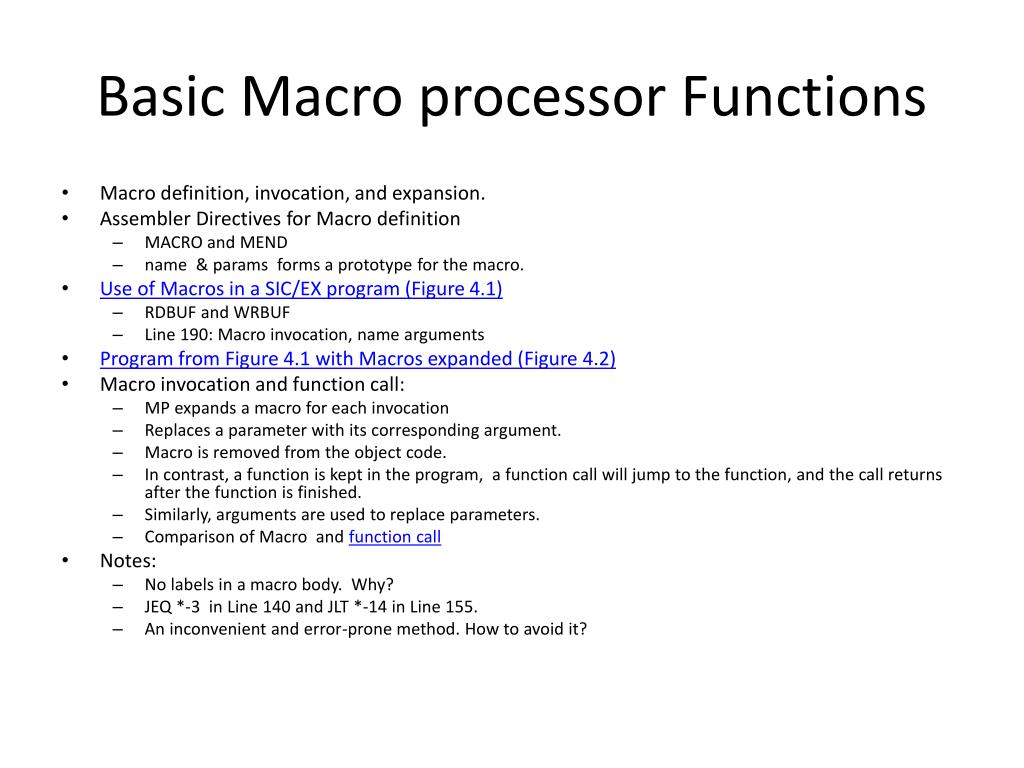 Basic Macro processor Functions

• Macro definition, invocation, and expansion.
• Assembler Directives for Macro definition
  – MACRO and MEND
  – name & params forms a prototype for the macro.
• Use of Macros in a SIC/EX program (Figure 4.1)
  – RDBUF and WRBUF
  – Line 190: Macro invocation, name arguments
• Program from Figure 4.1 with Macros expanded (Figure 4.2)
• Macro invocation and function call:
  – MP expands a macro for each invocation
  – Replaces a parameter with its corresponding argument.
  – Macro is removed from the object code.
  – In contrast, a function is kept in the program, a function call will jump to the function, and the call returns after the function is finished.
  – Similarly, arguments are used to replace parameters.
  – Comparison of Macro and function call
• Notes:
  – No labels in a macro body. Why?
  – JEQ *-3 in Line 140 and JLT *-14 in Line 155.
  – An inconvenient and error-prone method. How to avoid it?